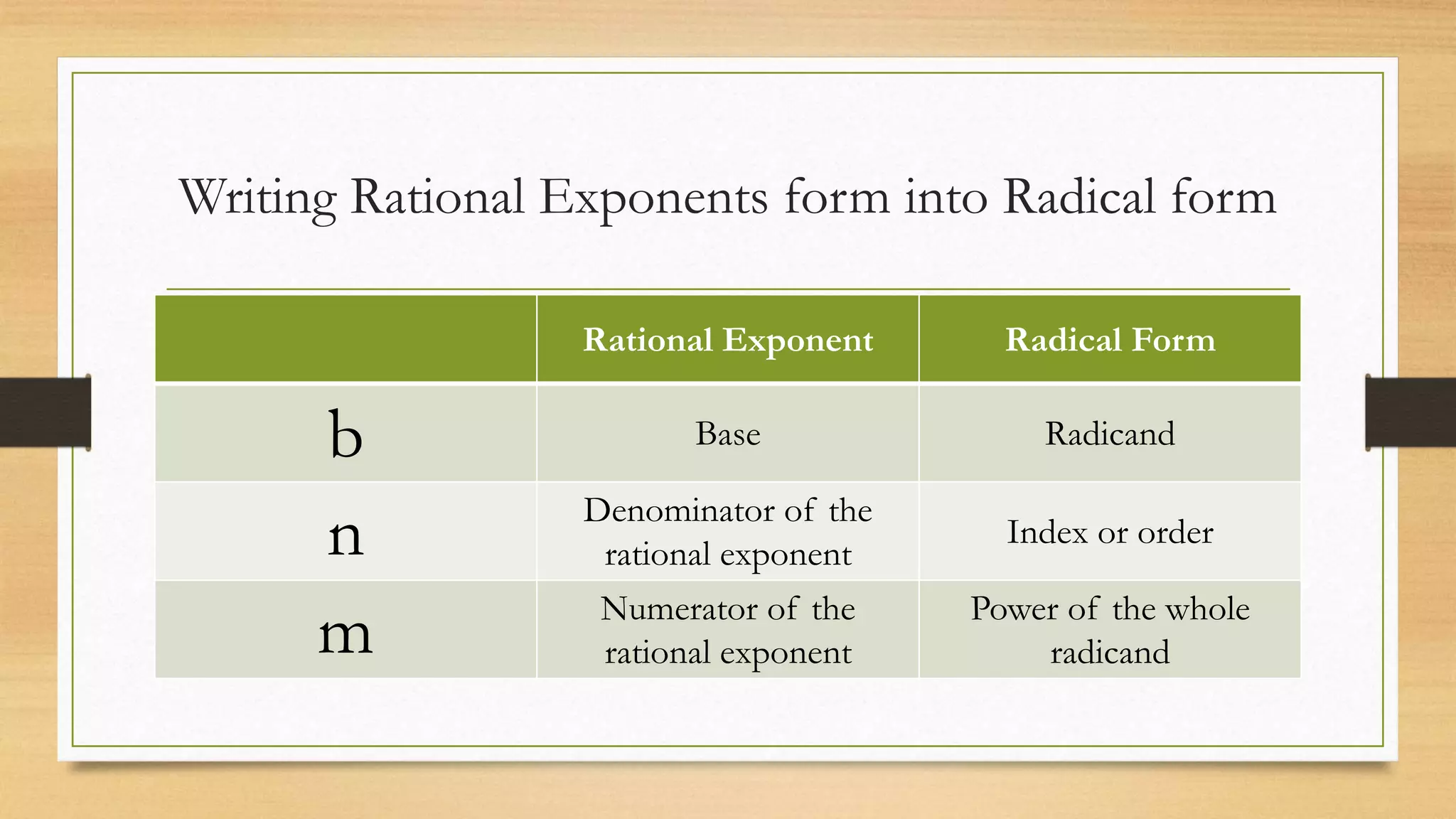 Writing Rational Exponents form into Radical form

| | Rational Exponent | Radical Form |
|---|---|---|
| b | Base | Radicand |
| n | Denominator of the rational exponent | Index or order |
| m | Numerator of the rational exponent | Power of the whole radicand |